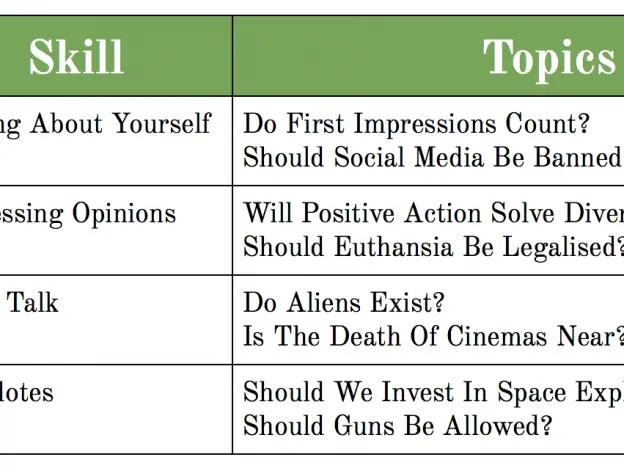 | Skill | Topics |
|---|---|
| ng About Yourself | Do First Impressions Count? Should Social Media Be Banned |
| essing Opinions | Will Positive Action Solve Diver Should Euthansia Be Legalised? |
| Talk | Do Aliens Exist? Is The Death Of Cinemas Near? |
| lotes | Should We Invest In Space Expl Should Guns Be Allowed? |